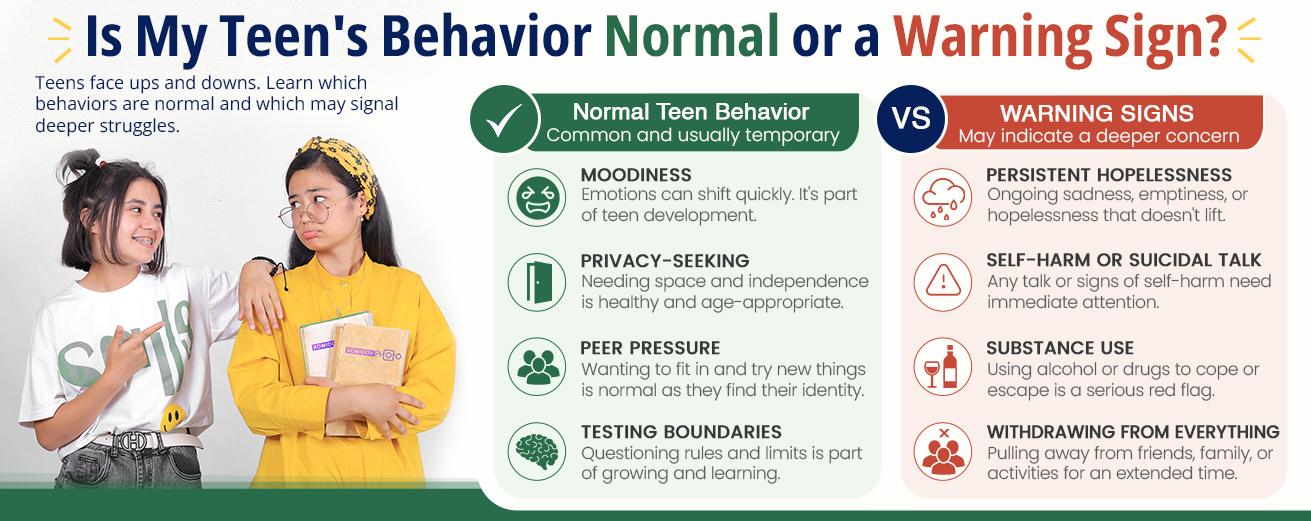 Is My Teen's Behavior Normal or a Warning Sign?

Teens face ups and downs. Learn which behaviors are normal and which may signal deeper struggles.

Normal Teen Behavior
Common and usually temporary

MOODINESS
Emotions can shift quickly. It's part of teen development.

PRIVACY-SEEKING
Needing space and independence is healthy and age-appropriate.

PEER PRESSURE
Wanting to fit in and try new things is normal as they find their identity.

TESTING BOUNDARIES
Questioning rules and limits is part of growing and learning.

VS

WARNING SIGNS
May indicate a deeper concern

PERSISTENT HOPELESSNESS
Ongoing sadness, emptiness, or hopelessness that doesn't lift.

SELF-HARM OR SUICIDAL TALK
Any talk or signs of self-harm need immediate attention.

SUBSTANCE USE
Using alcohol or drugs to cope or escape is a serious red flag.

WITHDRAWING FROM EVERYTHING
Pulling away from friends, family, or activities for an extended time.